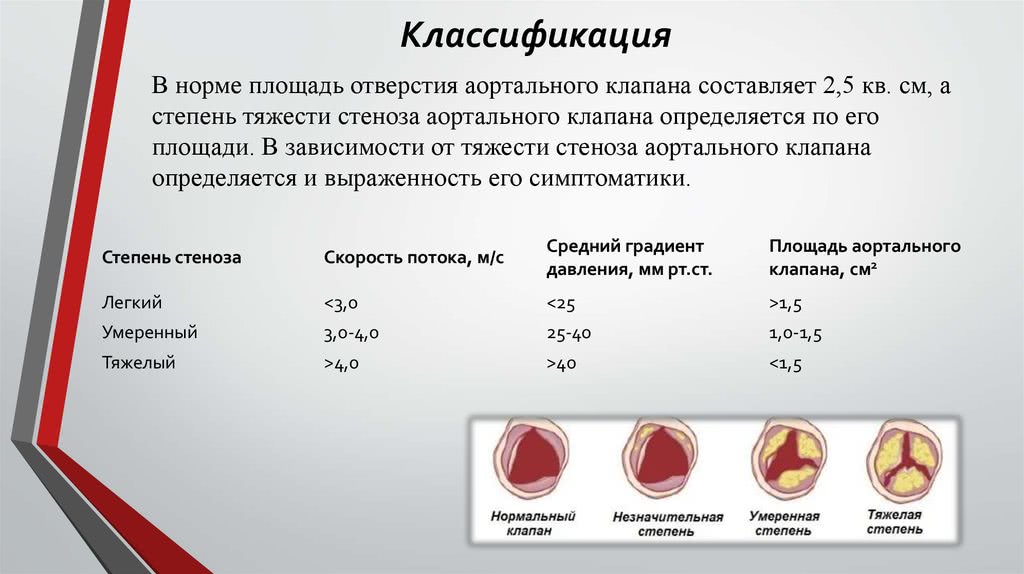 Классификация

В норме площадь отверстия аортального клапана составляет 2,5 кв. см, а степень тяжести стеноза аортального клапана определяется по его площади. В зависимости от тяжести стеноза аортального клапана определяется и выраженность его симптоматики.

| Степень стеноза | Скорость потока, м/с | Средний градиент давления, мм рт.ст. | Площадь аортального клапана, см² |
|---|---|---|---|
| Легкий | <3,0 | <25 | >1,5 |
| Умеренный | 3,0-4,0 | 25-40 | 1,0-1,5 |
| Тяжелый | >4,0 | >40 | <1,5 |

Нормальный клапан
Незначительная степень
Умеренная степень
Тяжелая степень